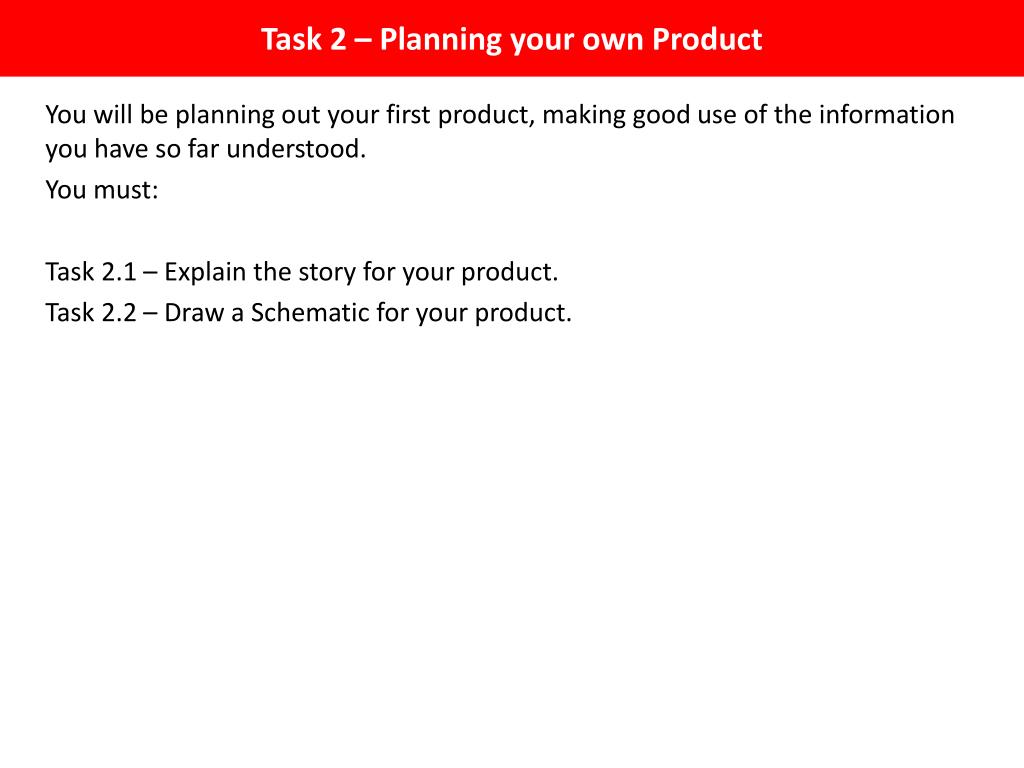 Task 2 – Planning your own Product

You will be planning out your first product, making good use of the information you have so far understood.

You must:

Task 2.1 – Explain the story for your product.

Task 2.2 – Draw a Schematic for your product.